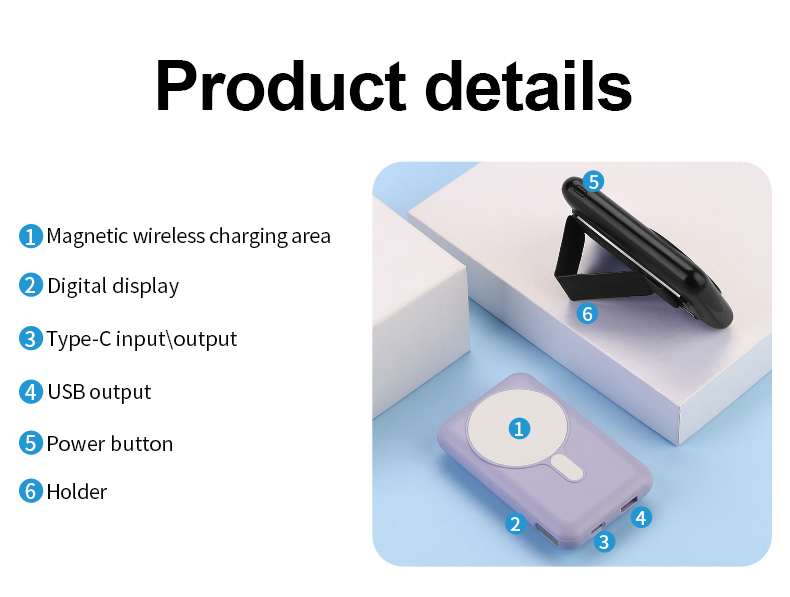 Product details

1 Magnetic wireless charging area

2 Digital display

3 Type-C input\output

4 USB output

5 Power button

6 Holder

5

6

1

2

3

4